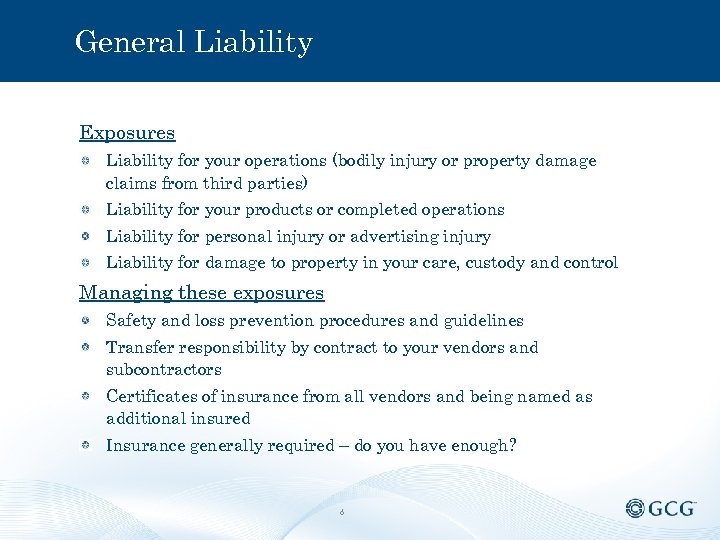 General Liability

Exposures

Liability for your operations (bodily injury or property damage claims from third parties)

Liability for your products or completed operations

Liability for personal injury or advertising injury

Liability for damage to property in your care, custody and control

Managing these exposures

Safety and loss prevention procedures and guidelines

Transfer responsibility by contract to your vendors and subcontractors

Certificates of insurance from all vendors and being named as additional insured

Insurance generally required – do you have enough?

6

GCG